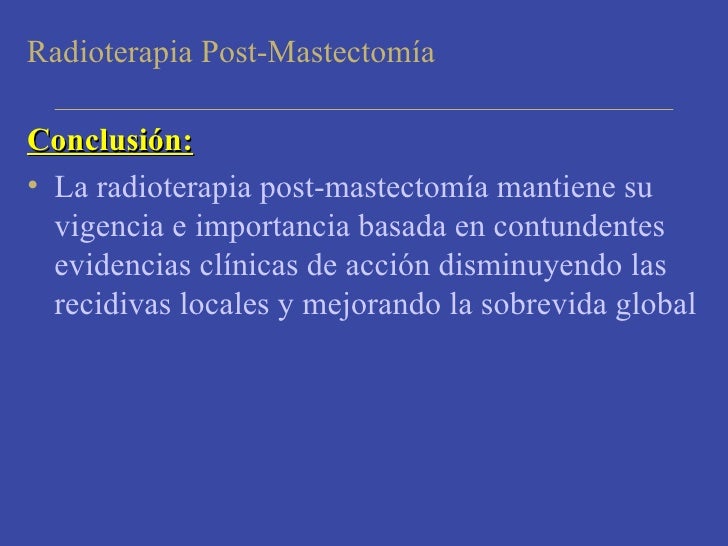 Radioterapia Post-Mastectomía

Conclusión:

• La radioterapia post-mastectomía mantiene su vigencia e importancia basada en contundentes evidencias clínicas de acción disminuyendo las recidivas locales y mejorando la sobrevida global